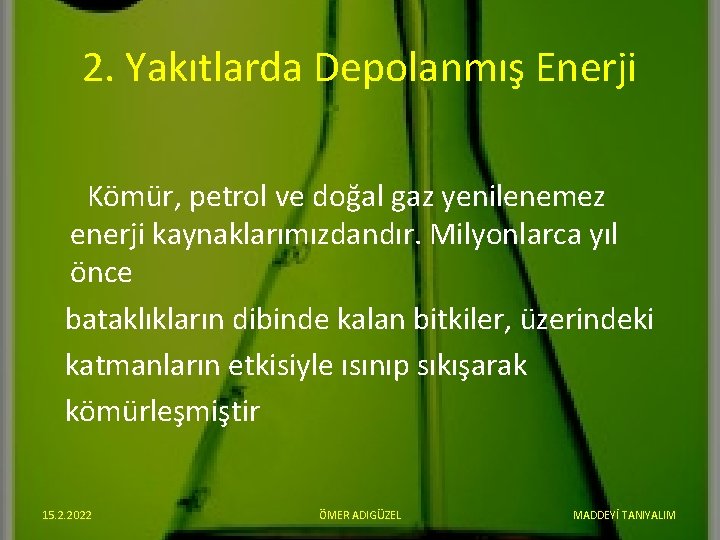 2. Yakıtlarda Depolanmış Enerji

Kömür, petrol ve doğal gaz yenilenemez enerji kaynaklarımızdandır. Milyonlarca yıl önce

bataklıkların dibinde kalan bitkiler, üzerindeki

katmanların etkisiyle ısınıp sıkışarak

kömürleşmiştir

15.2.2022

ÖMER ADIGÜZEL

MADDEYİ TANIYALIM